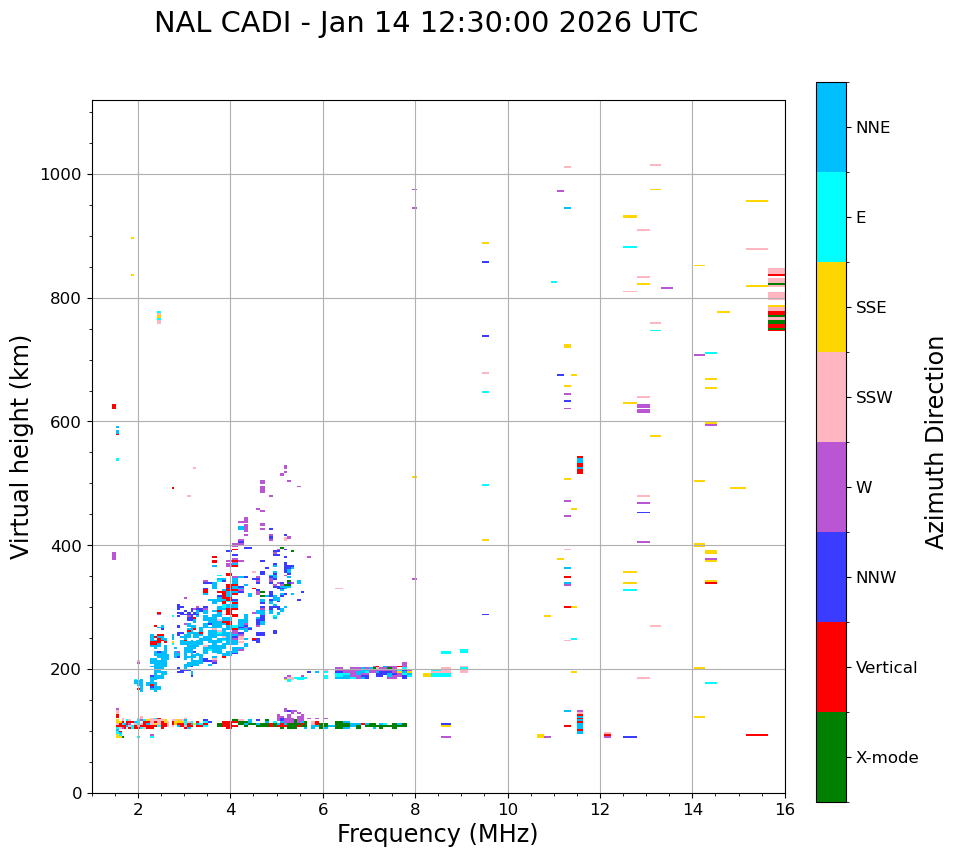 NAL CADI - Jan 14 12:30:00 2026 UTC

Virtual height (km)

1000
800
600
400
200
0

2
4
6
8
10
12
14
16

Frequency (MHz)

NNE
E
SSE
SSW
W
NNW
Vertical
X-mode

Azimuth Direction